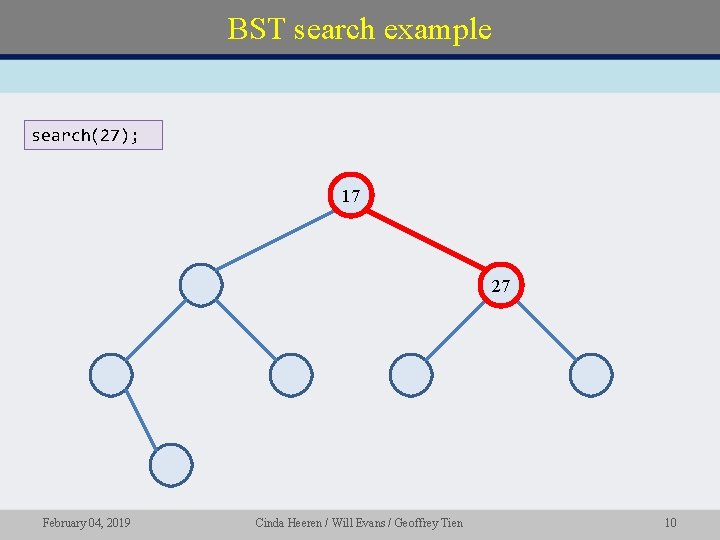 BST search example

search(27);

17

27

February 04, 2019

Cinda Heeren / Will Evans / Geoffrey Tien

10